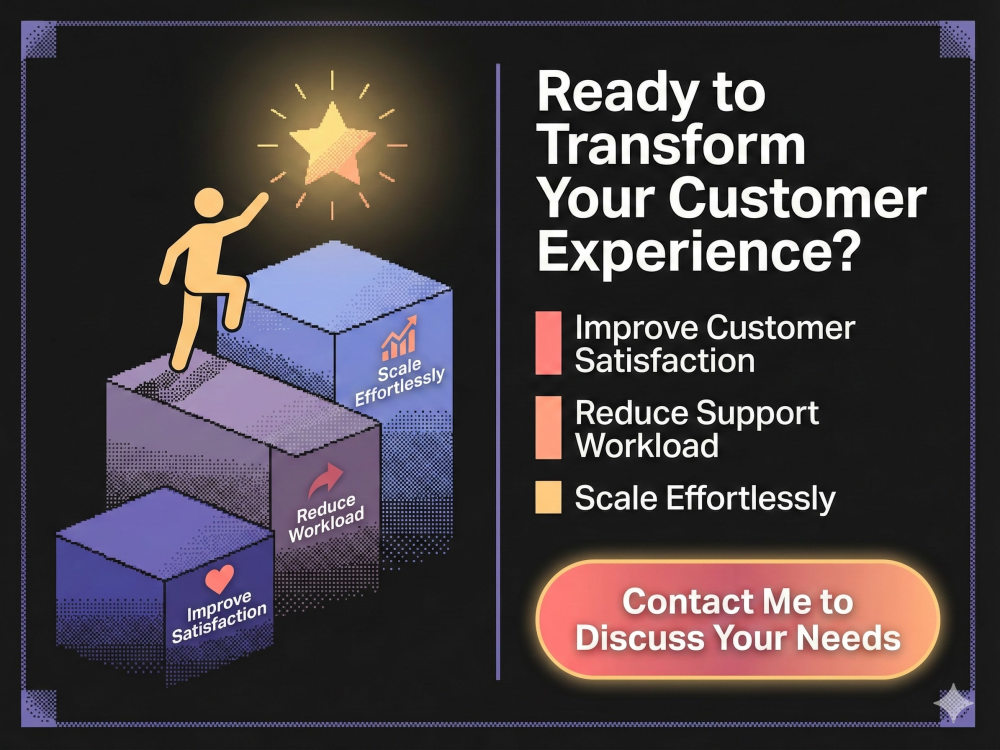 Scale Effortlessly

Reduce Workload

Improve Satisfaction

Ready to Transform Your Customer Experience?

Improve Customer Satisfaction

Reduce Support Workload

Scale Effortlessly

Contact Me to Discuss Your Needs